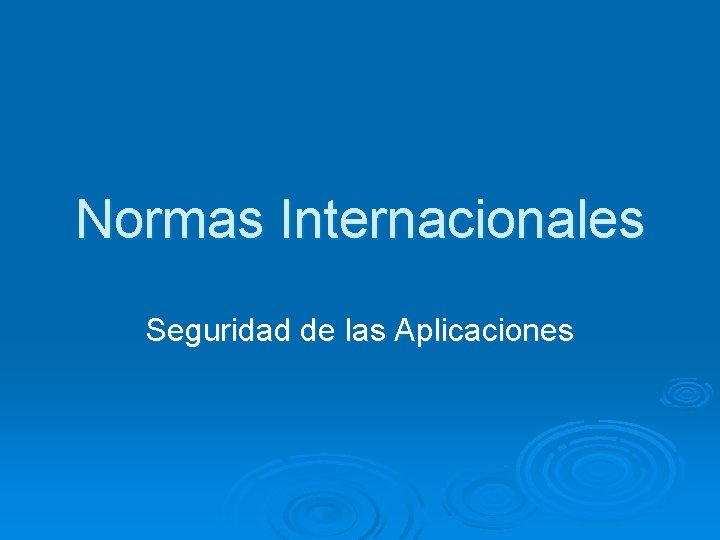 Normas Internacionales

Seguridad de las Aplicaciones